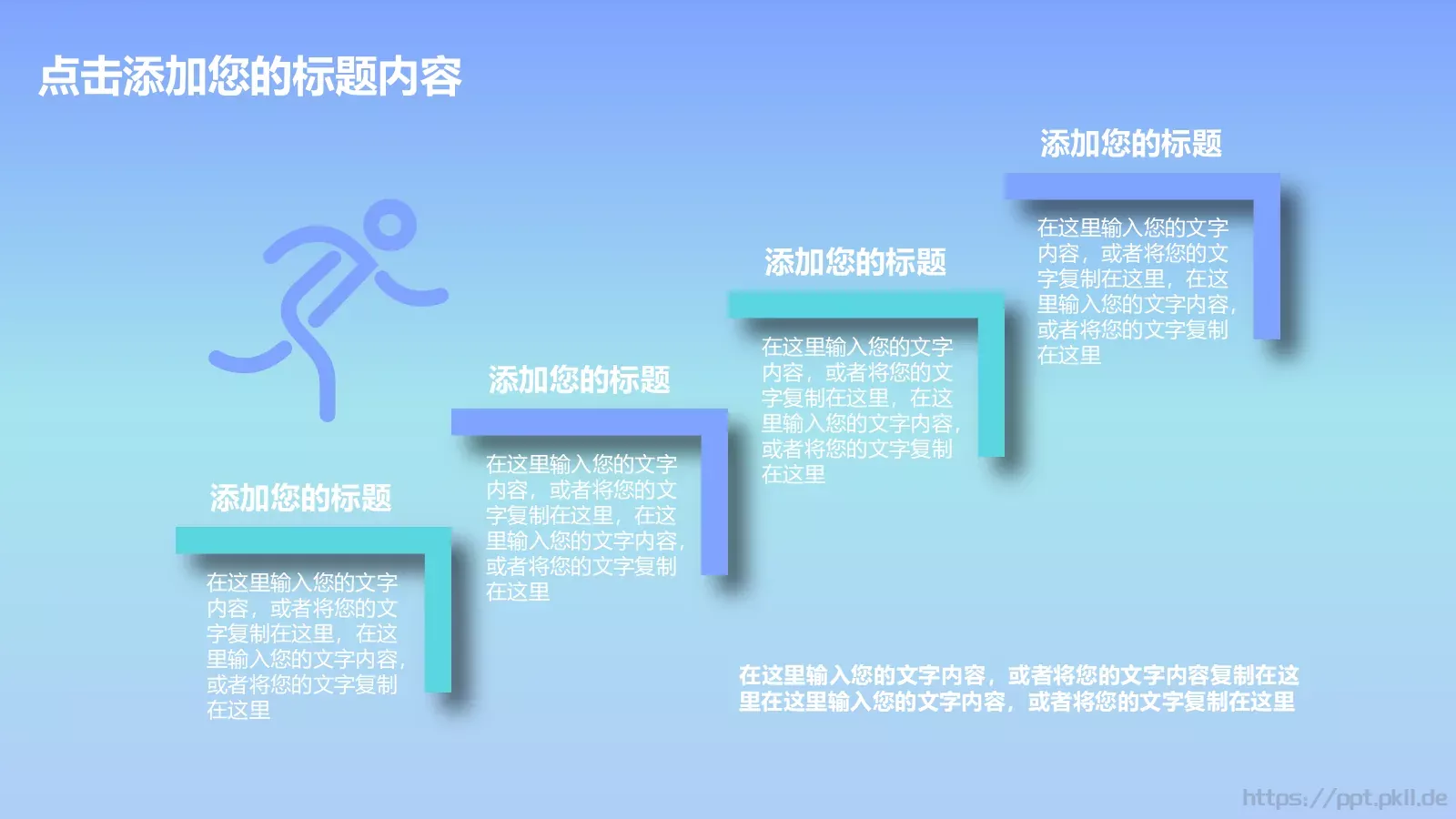 点击添加您的标题内容

添加您的标题

在这里输入您的文字内容，或者将您的文字复制在这里，在这里输入您的文字内容，或者将您的文字复制在这里

添加您的标题

在这里输入您的文字内容，或者将您的文字复制在这里，在这里输入您的文字内容，或者将您的文字复制在这里

添加您的标题

在这里输入您的文字内容，或者将您的文字复制在这里，在这里输入您的文字内容，或者将您的文字复制在这里

添加您的标题

在这里输入您的文字内容，或者将您的文字复制在这里，在这里输入您的文字内容，或者将您的文字复制在这里

在这里输入您的文字内容，或者将您的文字内容复制在这里在这里输入您的文字内容，或者将您的文字复制在这里

https://ppt.pkll.de